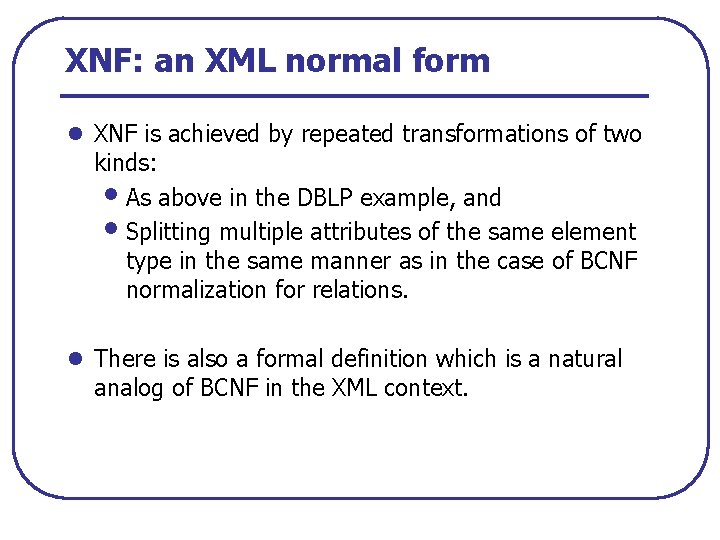 XNF: an XML normal form

- XNF is achieved by repeated transformations of two kinds:
  - As above in the DBLP example, and
  - Splitting multiple attributes of the same element type in the same manner as in the case of BCNF normalization for relations.

- There is also a formal definition which is a natural analog of BCNF in the XML context.